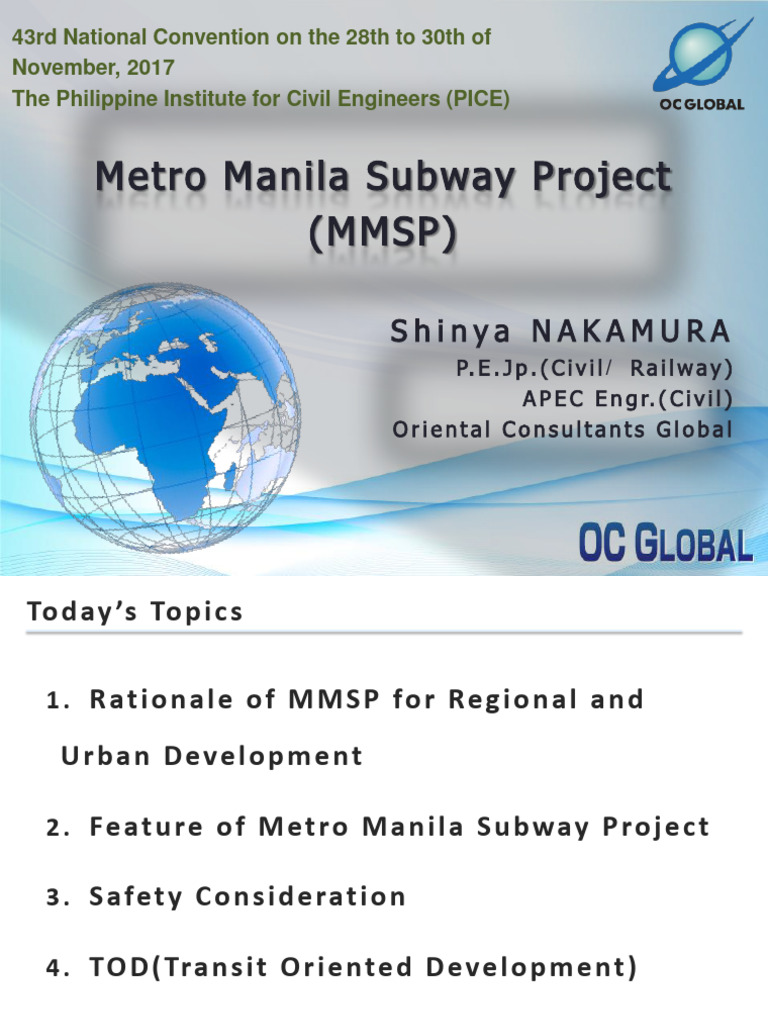 43rd National Convention on the 28th to 30th of November, 2017
The Philippine Institute for Civil Engineers (PICE)

OC GLOBAL

Metro Manila Subway Project (MMSP)

Shinya NAKAMURA
P.E.Jp.(Civil/ Railway)
APEC Engr.(Civil)
Oriental Consultants Global

OC GLOBAL

Today's Topics

1. Rationale of MMSP for Regional and Urban Development

2. Feature of Metro Manila Subway Project

3. Safety Consideration

4. TOD(Transit Oriented Development)